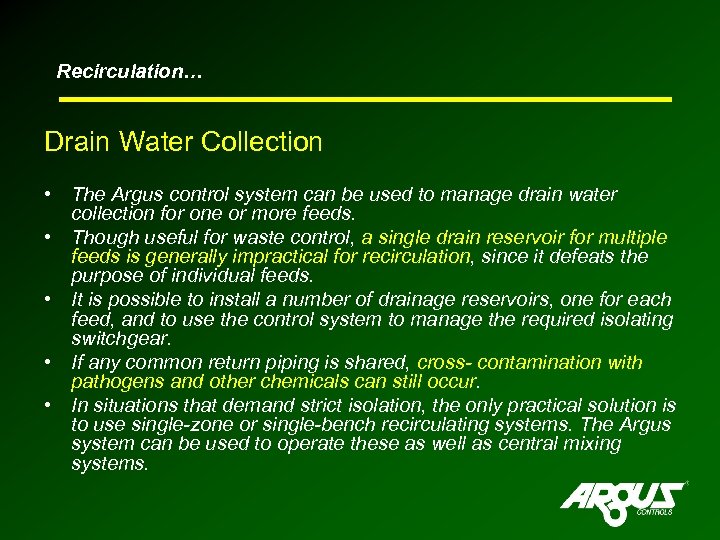 Recirculation…

Drain Water Collection

• The Argus control system can be used to manage drain water collection for one or more feeds.
• Though useful for waste control, a single drain reservoir for multiple feeds is generally impractical for recirculation, since it defeats the purpose of individual feeds.
• It is possible to install a number of drainage reservoirs, one for each feed, and to use the control system to manage the required isolating switchgear.
• If any common return piping is shared, cross- contamination with pathogens and other chemicals can still occur.
• In situations that demand strict isolation, the only practical solution is to use single-zone or single-bench recirculating systems. The Argus system can be used to operate these as well as central mixing systems.

ARGUS CONTROLS